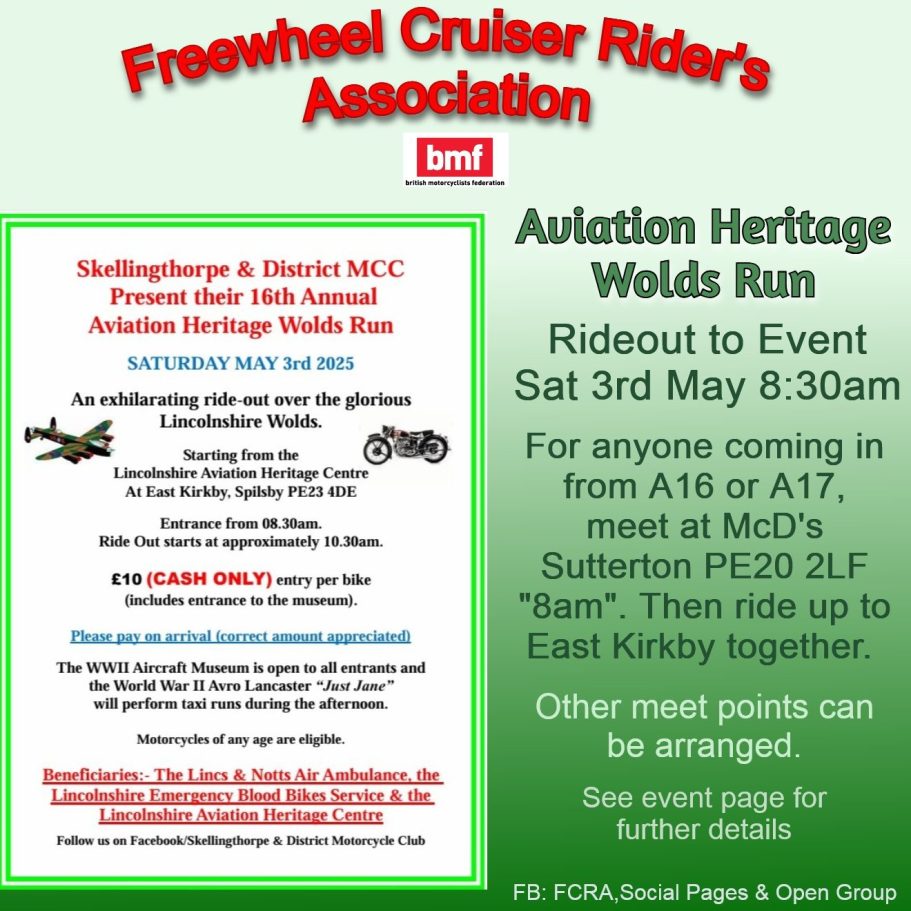 Freewheel Cruiser Rider's Association

bmf
british motorcyclists federation

Skellingthorpe & District MCC
Present their 16th Annual
Aviation Heritage Wolds Run

SATURDAY MAY 3rd 2025

An exhilarating ride-out over the glorious Lincolnshire Wolds.

Starting from the
Lincolnshire Aviation Heritage Centre
At East Kirkby, Spilsby PE23 4DE

Entrance from 08.30am.
Ride Out starts at approximately 10.30am.

£10 (CASH ONLY) entry per bike (includes entrance to the museum).

Please pay on arrival (correct amount appreciated)

The WWII Aircraft Museum is open to all entrants and the World War II Avro Lancaster "Just Jane" will perform taxi runs during the afternoon.

Motorcycles of any age are eligible.

Beneficiaries:- The Lincs & Notts Air Ambulance, the Lincolnshire Emergency Blood Bikes Service & the Lincolnshire Aviation Heritage Centre

Follow us on Facebook/Skellingthorpe & District Motorcycle Club

Aviation Heritage Wolds Run

Rideout to Event
Sat 3rd May 8:30am

For anyone coming in from A16 or A17, meet at McD's Sutterton PE20 2LF "8am". Then ride up to East Kirkby together.

Other meet points can be arranged.

See event page for further details

FB: FCRA,Social Pages & Open Group